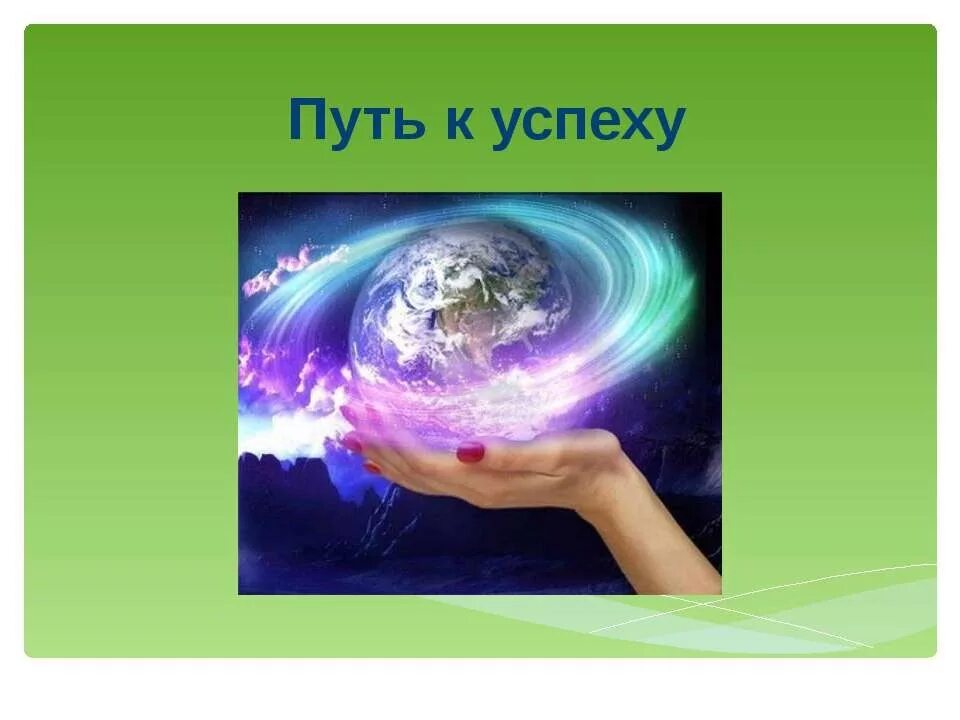 Путь к успеху